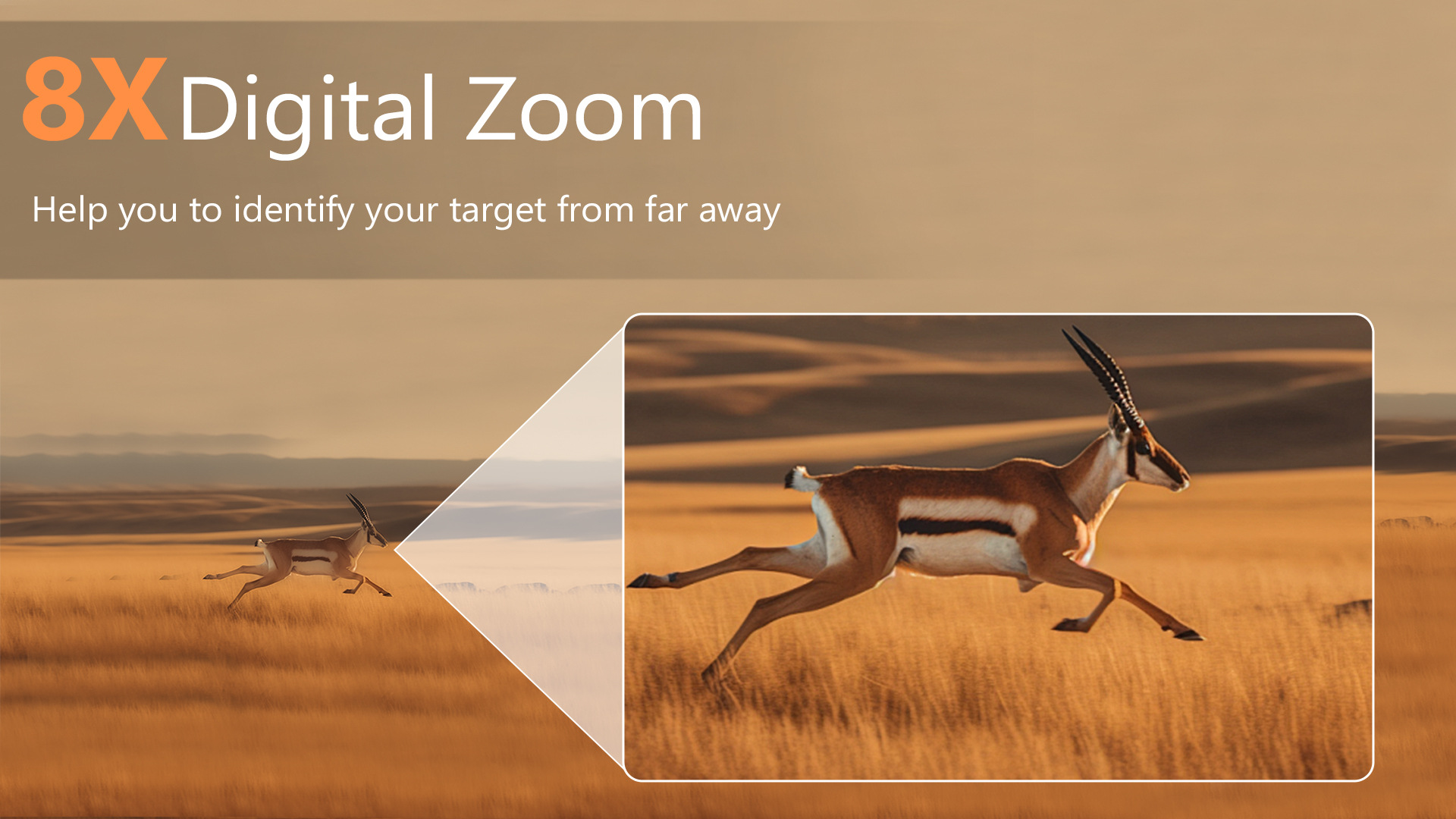 8X Digital Zoom

Help you to identify your target from far away